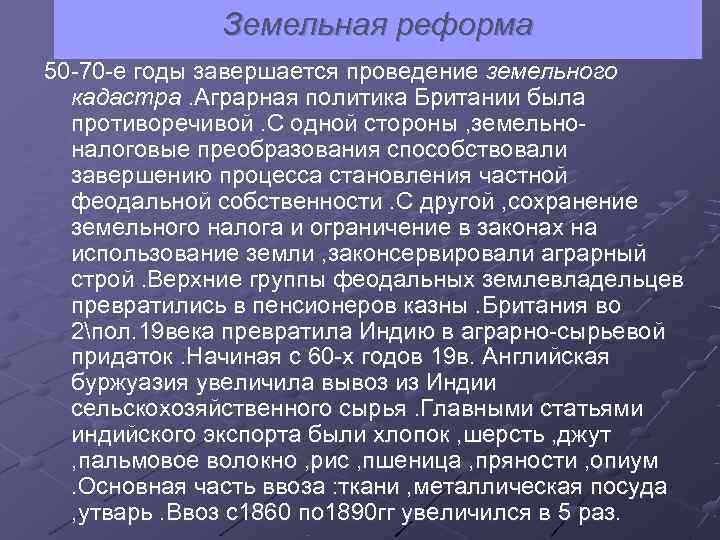 Земельная реформа

50-70-е годы завершается проведение земельного кадастра .Аграрная политика Британии была противоречивой .С одной стороны ,земельно-налоговые преобразования способствовали завершению процесса становления частной феодальной собственности .С другой ,сохранение земельного налога и ограничение в законах на использование земли ,законсервировали аграрный строй .Верхние группы феодальных землевладельцев превратились в пенсионеров казны .Британия во 2\пол.19века превратила Индию в аграрно-сырьевой придаток .Начиная с 60-х годов 19в. Английская буржуазия увеличила вывоз из Индии сельскохозяйственного сырья .Главными статьями индийского экспорта были хлопок ,шерсть ,джут ,пальмовое волокно ,рис ,пшеница ,пряности ,опиум .Основная часть ввоза :ткани ,металлическая посуда ,утварь .Ввоз с1860 по1890гг увеличился в 5 раз.